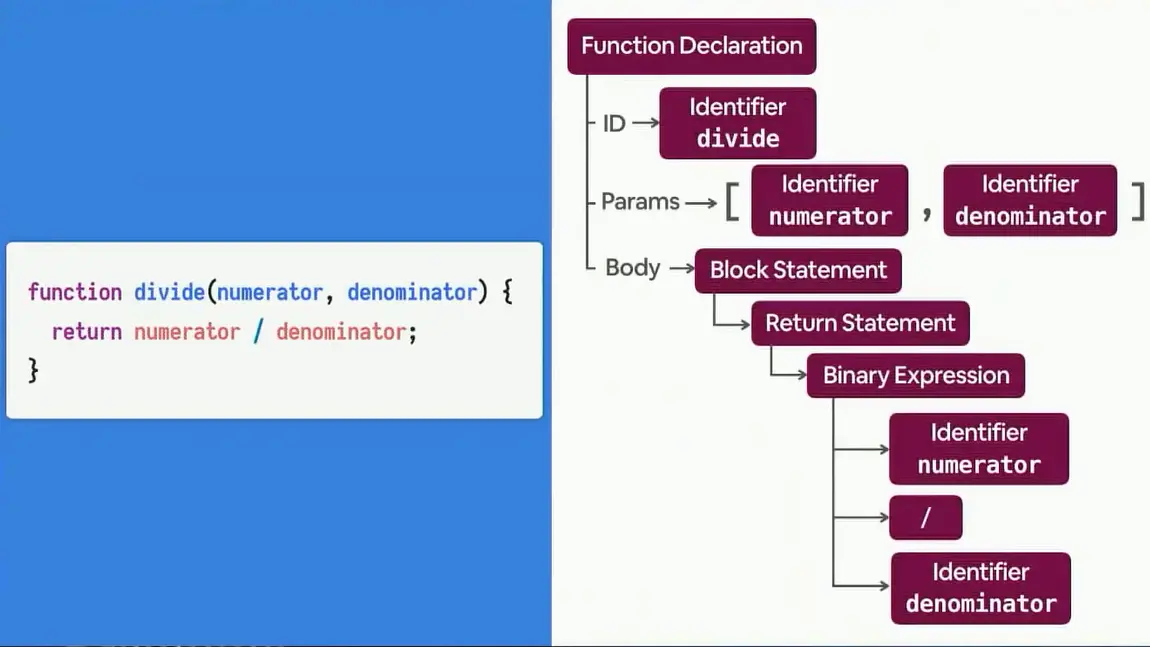 function divide(numerator, denominator) {
  return numerator / denominator;
}

Function Declaration

ID → Identifier divide

Params → [ Identifier numerator , Identifier denominator ]

Body → Block Statement

Return Statement

Binary Expression

Identifier numerator

/

Identifier denominator